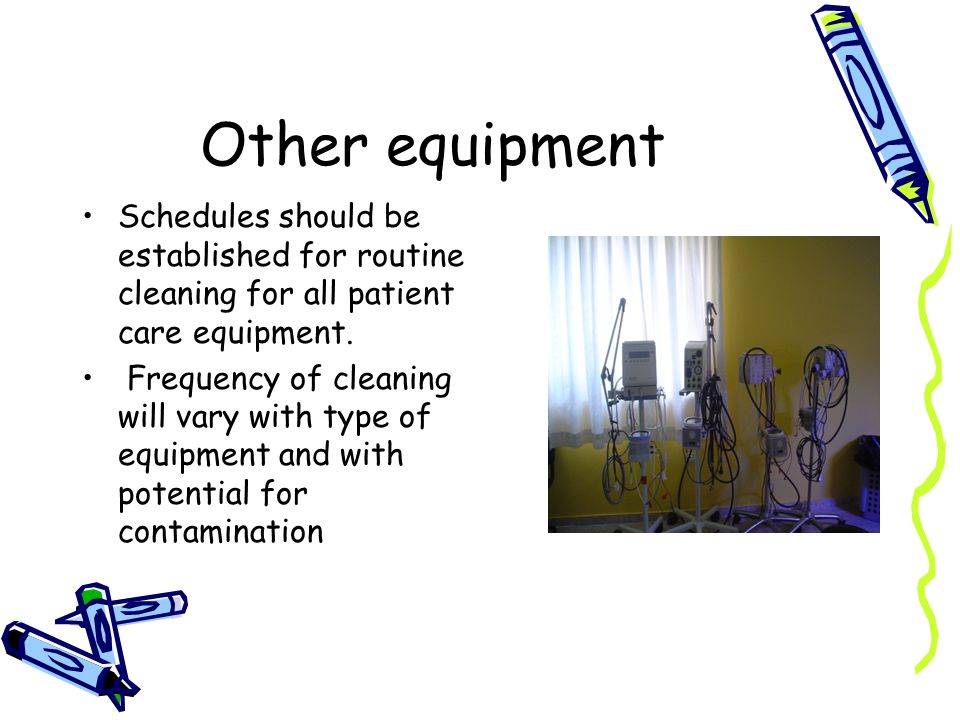 Other equipment

• Schedules should be established for routine cleaning for all patient care equipment.

• Frequency of cleaning will vary with type of equipment and with potential for contamination